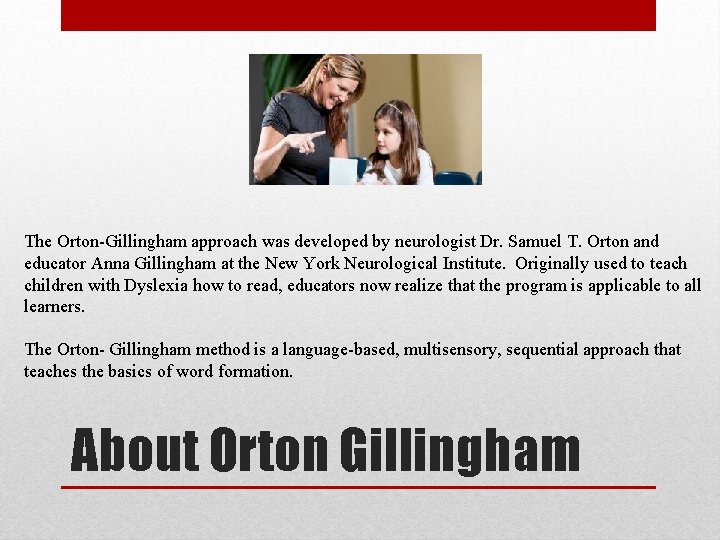 The Orton-Gillingham approach was developed by neurologist Dr. Samuel T. Orton and educator Anna Gillingham at the New York Neurological Institute. Originally used to teach children with Dyslexia how to read, educators now realize that the program is applicable to all learners.

The Orton- Gillingham method is a language-based, multisensory, sequential approach that teaches the basics of word formation.

About Orton Gillingham